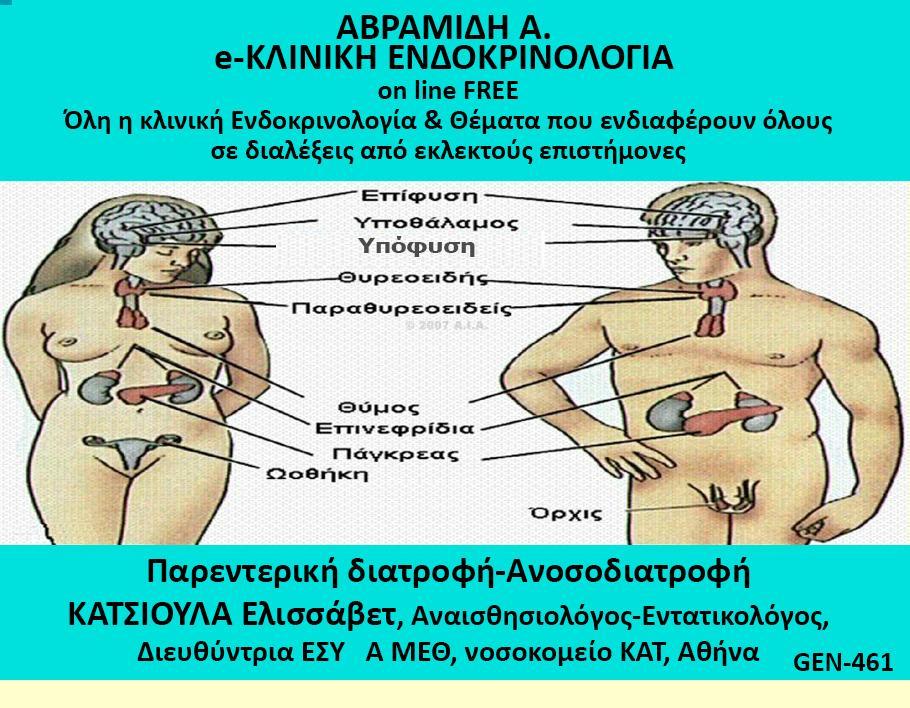 ΑΒΡΑΜΙΔΗ Α.
e-ΚΛΙΝΙΚΗ ΕΝΔΟΚΡΙΝΟΛΟΓΙΑ
on line FREE
Όλη η κλινική Ενδοκρινολογία & Θέματα που ενδιαφέρουν όλους σε διαλέξεις από εκλεκτούς επιστήμονες

Επίφυση
Υποθάλαμος
Υπόφυση
Θυρεοειδής
Παραθυρεοειδείς
© 2007 A.I.A.
Θύμος
Επινεφρίδια
Πάγκρεας
Ωοθήκη
Όρχις

Παρεντερική διατροφή-Ανοσοδιατροφή
ΚΑΤΣΙΟΥΛΑ Ελισσάβετ, Αναισθησιολόγος-Εντατικολόγος,
Διευθύντρια ΕΣΥ Α ΜΕΘ, νοσοκομείο ΚΑΤ, Αθήνα
GEN-461